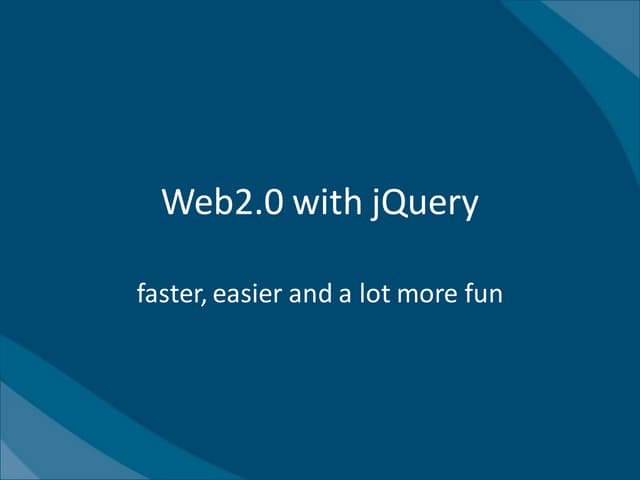 Web2.0 with jQuery

faster, easier and a lot more fun